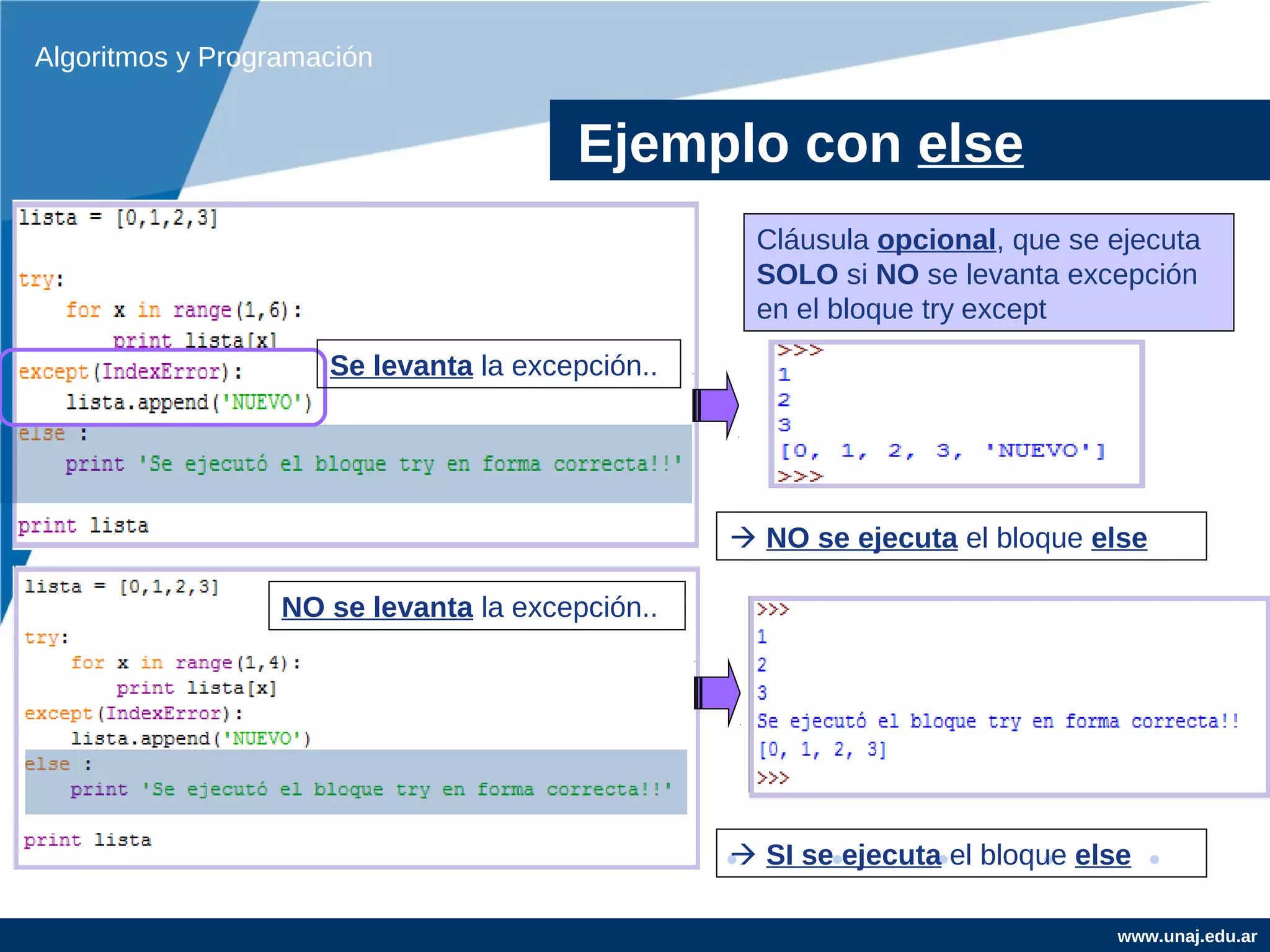 Algoritmos y Programación

Ejemplo con else

lista = [0,1,2,3]

try:
    for x in range(1,6):
        print lista[x]
except(IndexError):
    lista.append('NUEVO')
else :
    print 'Se ejecutó el bloque try en forma correcta!!'

print lista

Se levanta la excepción..

Cláusula opcional, que se ejecuta SOLO si NO se levanta excepción en el bloque try except

>>>
1
2
3
[0, 1, 2, 3, 'NUEVO']
>>>

→ NO se ejecuta el bloque else

lista = [0,1,2,3]

try:
    for x in range(1,4):
        print lista[x]
except(IndexError):
    lista.append('NUEVO')
else :
    print 'Se ejecutó el bloque try en forma correcta!!'

print lista

NO se levanta la excepción..

>>>
1
2
3
Se ejecutó el bloque try en forma correcta!!
[0, 1, 2, 3]
>>>

→ SI se ejecuta el bloque else

www.unaj.edu.ar